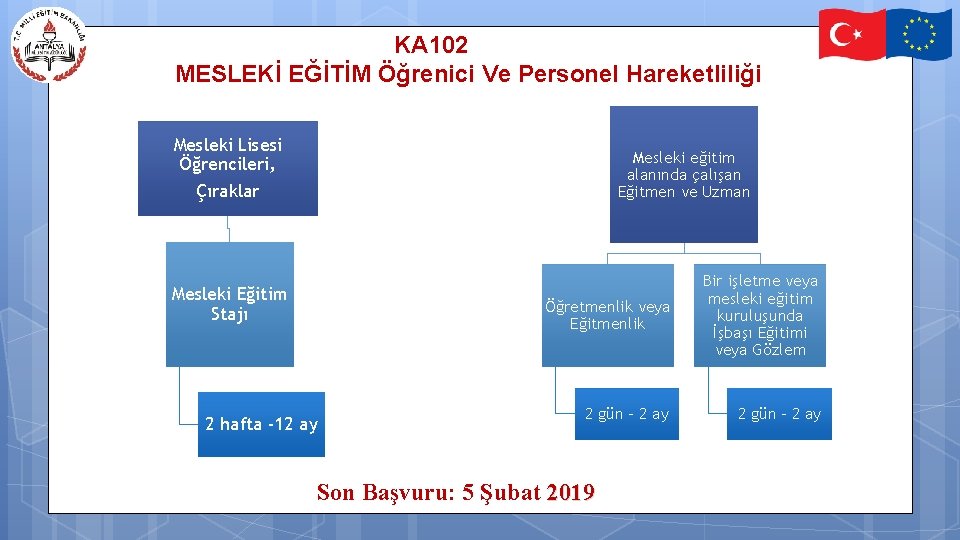 T.C. MİLLİ EĞİTİM BAKANLIĞI
ANTALYA

KA102
MESLEKİ EĞİTİM Öğrenici Ve Personel Hareketliliği

Mesleki Lisesi Öğrencileri,
Çıraklar

Mesleki Eğitim Stajı

2 hafta -12 ay

Mesleki eğitim alanında çalışan Eğitmen ve Uzman

Öğretmenlik veya Eğitmenlik

2 gün - 2 ay

Bir işletme veya mesleki eğitim kuruluşunda İşbaşı Eğitimi veya Gözlem

2 gün - 2 ay

Son Başvuru: 5 Şubat 2019